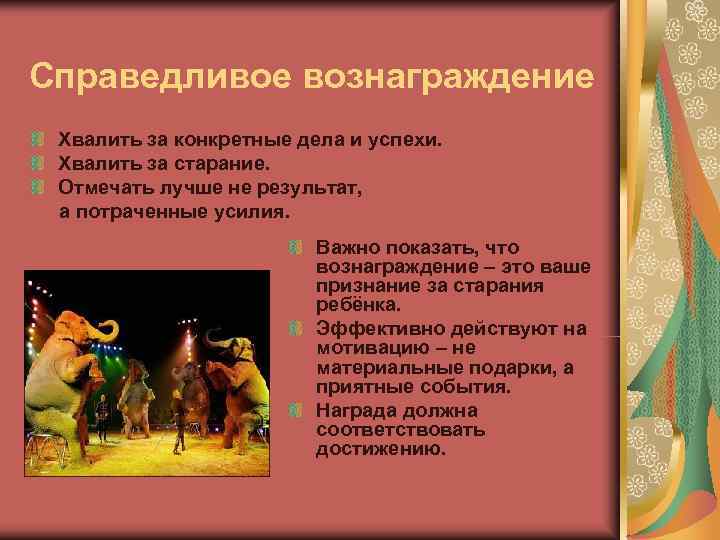 Справедливое вознаграждение

Хвалить за конкретные дела и успехи.
Хвалить за старание.
Отмечать лучше не результат, а потраченные усилия.

Важно показать, что вознаграждение – это ваше признание за старания ребёнка.
Эффективно действуют на мотивацию – не материальные подарки, а приятные события.
Награда должна соответствовать достижению.